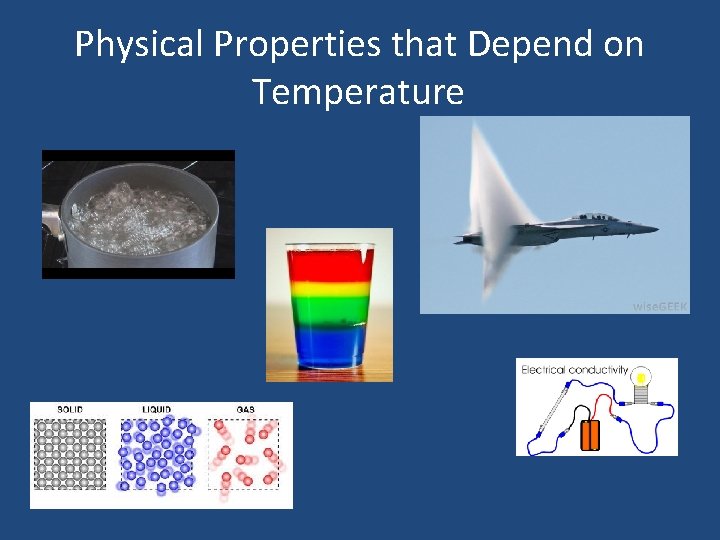 Physical Properties that Depend on Temperature

wiseGEEK

Electrical conductivity

SOLID LIQUID GAS